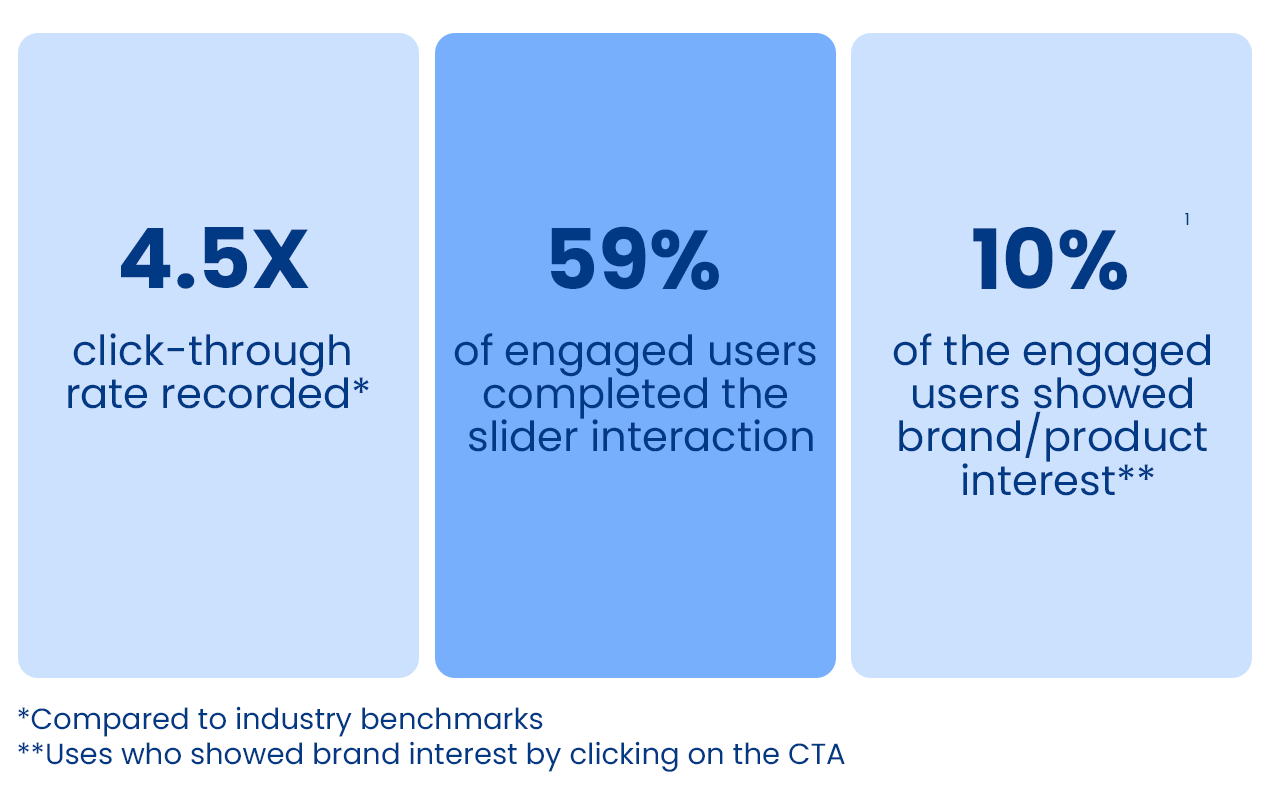 4.5X

click-through rate recorded*

59%

of engaged users completed the slider interaction

10%

1

of the engaged users showed brand/product interest**

*Compared to industry benchmarks
**Uses who showed brand interest by clicking on the CTA